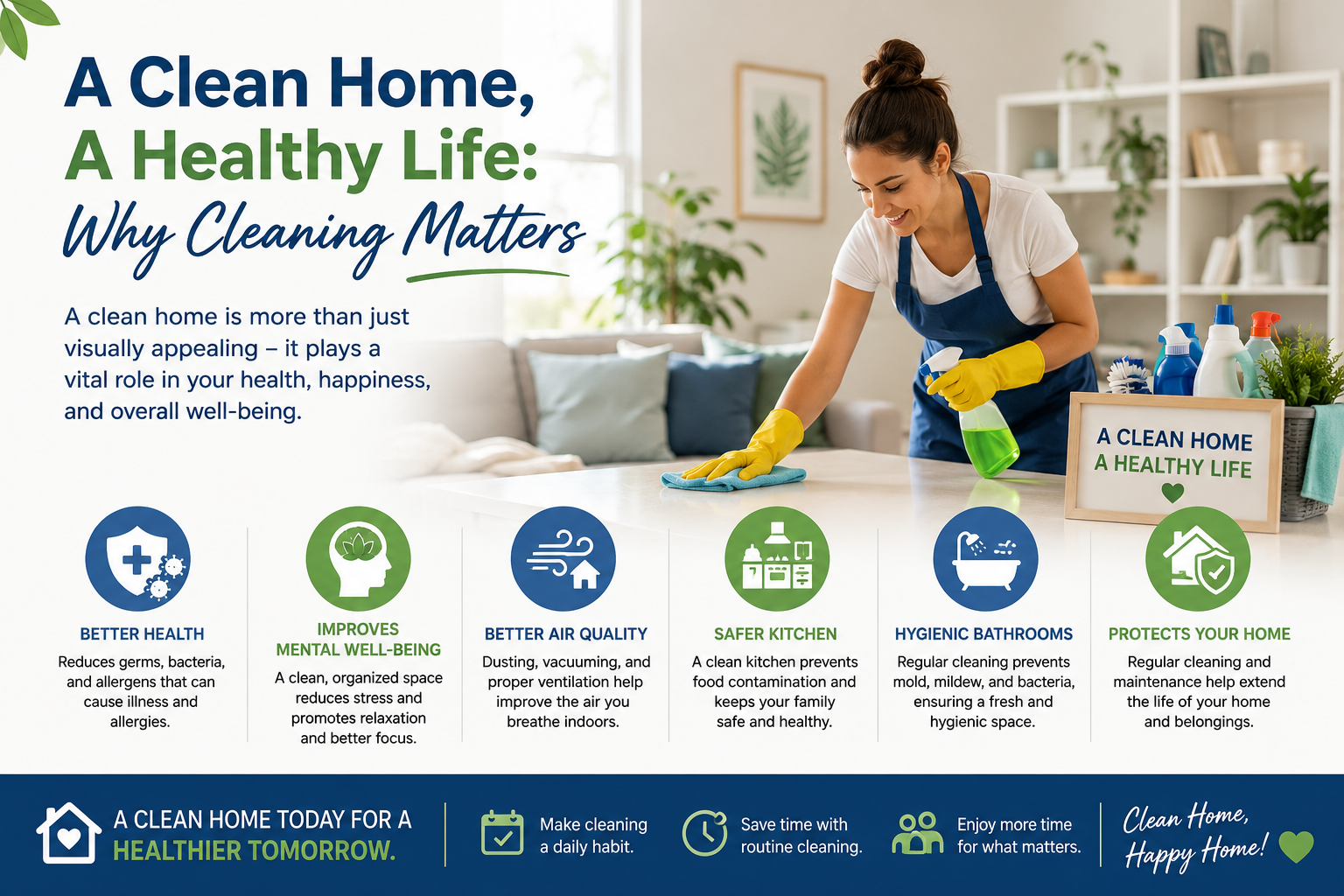 A Clean Home,
A Healthy Life:
Why Cleaning Matters

A clean home is more than just visually appealing – it plays a vital role in your health, happiness, and overall well-being.

A CLEAN HOME
A HEALTHY LIFE

BETTER HEALTH
Reduces germs, bacteria, and allergens that can cause illness and allergies.

IMPROVES MENTAL WELL-BEING
A clean, organized space reduces stress and promotes relaxation and better focus.

BETTER AIR QUALITY
Dusting, vacuuming, and proper ventilation help improve the air you breathe indoors.

SAFER KITCHEN
A clean kitchen prevents food contamination and keeps your family safe and healthy.

HYGIENIC BATHROOMS
Regular cleaning prevents mold, mildew, and bacteria, ensuring a fresh and hygienic space.

PROTECTS YOUR HOME
Regular cleaning and maintenance help extend the life of your home and belongings.

A CLEAN HOME TODAY FOR A HEALTHIER TOMORROW.

Make cleaning a daily habit.

Save time with routine cleaning.

Enjoy more time for what matters.

Clean Home, Happy Home!